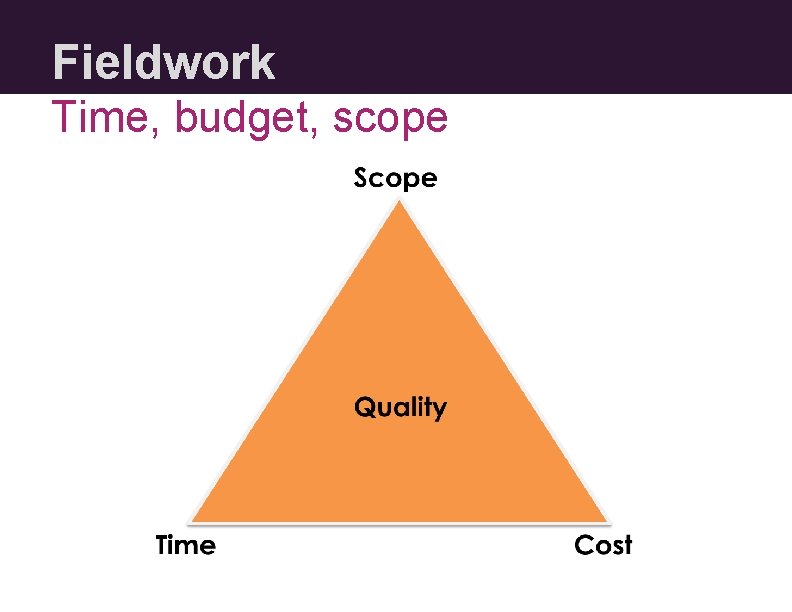 Fieldwork

Time, budget, scope

Scope

Quality

Time

Cost